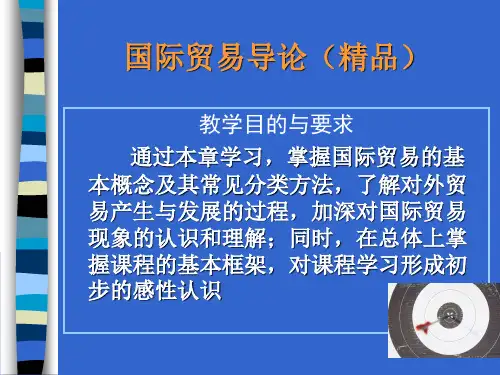 国际贸易导论（精品）

教学目的与要求

通过本章学习，掌握国际贸易的基本概念及其常见分类方法，了解对外贸易产生与发展的过程，加深对国际贸易现象的认识和理解；同时，在总体上掌握课程的基本框架，对课程学习形成初步的感性认识